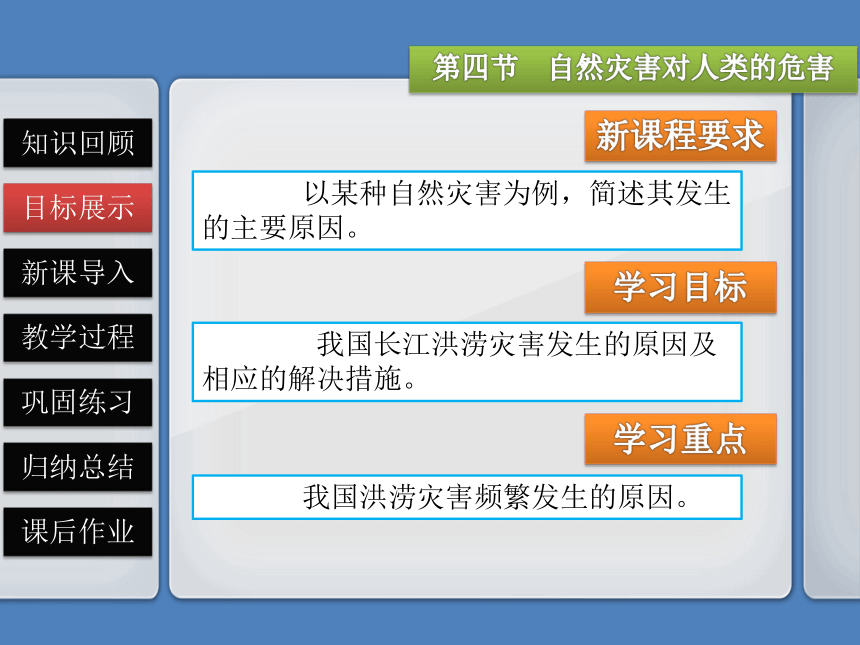 第四节　自然灾害对人类的危害

知识回顾
目标展示
新课导入
教学过程
巩固练习
归纳总结
课后作业

新课程要求

以某种自然灾害为例，简述其发生的主要原因。

学习目标

我国长江洪涝灾害发生的原因及相应的解决措施。

学习重点

我国洪涝灾害频繁发生的原因。